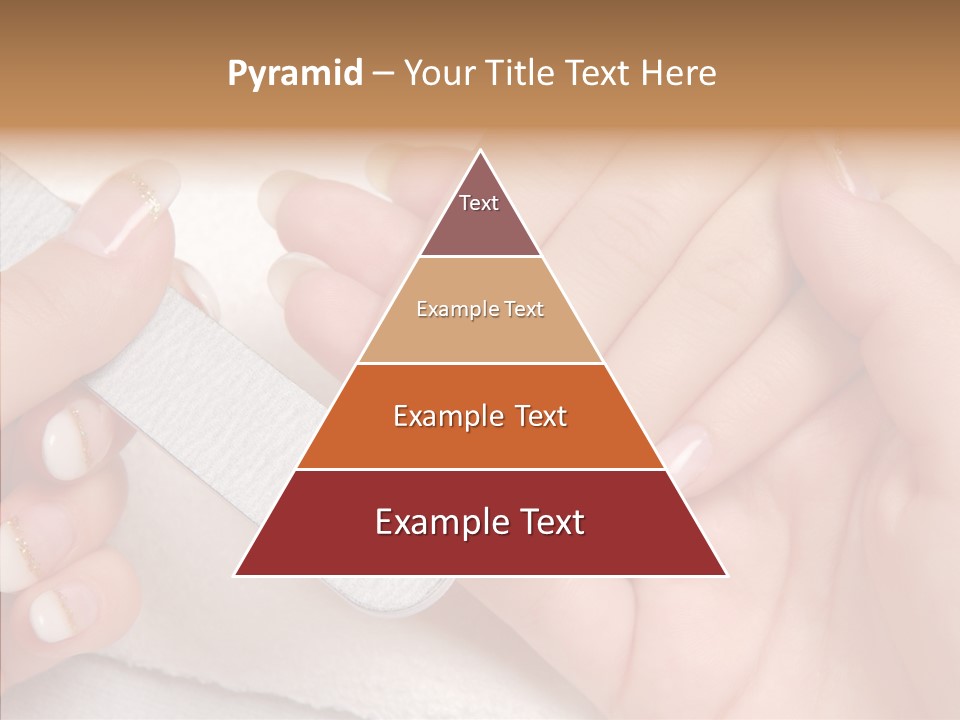 Pyramid – Your Title Text Here

Text

Example Text

Example Text

Example Text